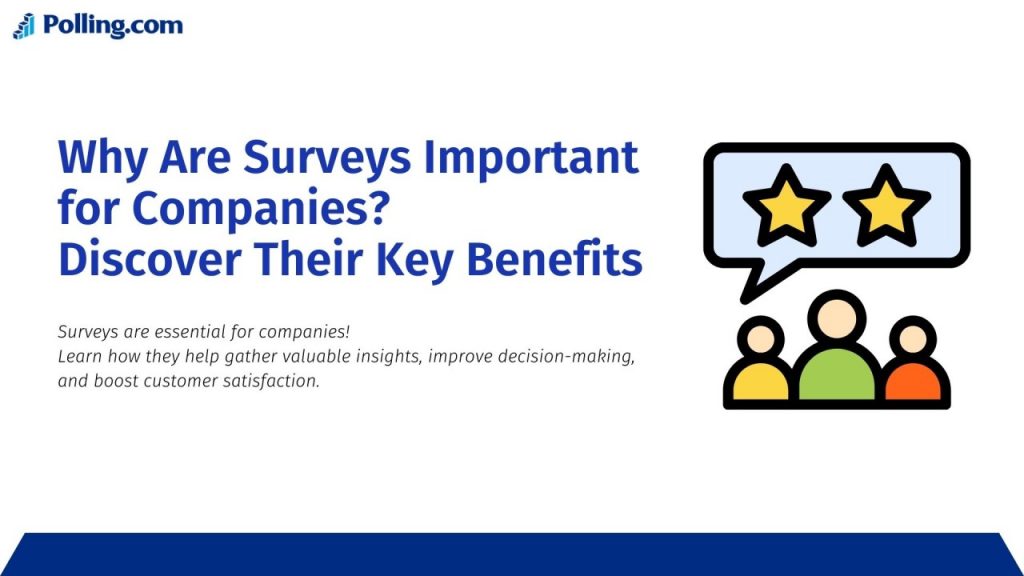 Polling.com

Why Are Surveys Important for Companies? Discover Their Key Benefits

Surveys are essential for companies!
Learn how they help gather valuable insights, improve decision-making, and boost customer satisfaction.